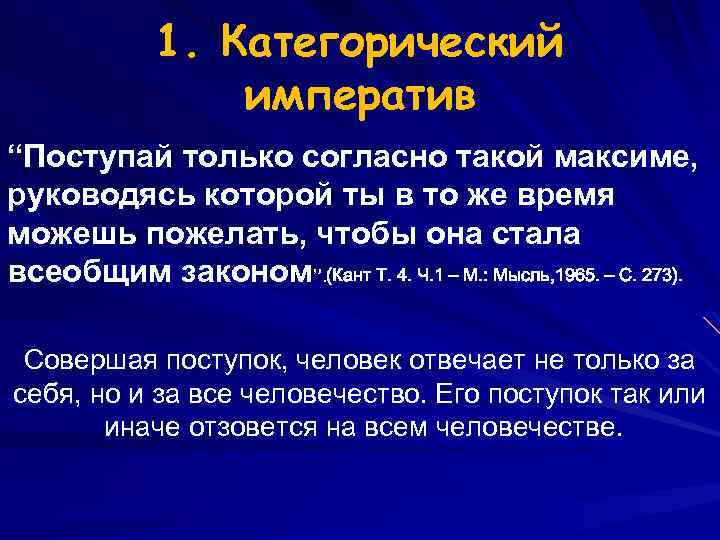 1. Категорический императив

“Поступай только согласно такой максиме, руководясь которой ты в то же время можешь пожелать, чтобы она стала всеобщим законом”.(Кант Т. 4. Ч.1 – М.: Мысль,1965. – С. 273).

Совершая поступок, человек отвечает не только за себя, но и за все человечество. Его поступок так или иначе отзовется на всем человечестве.